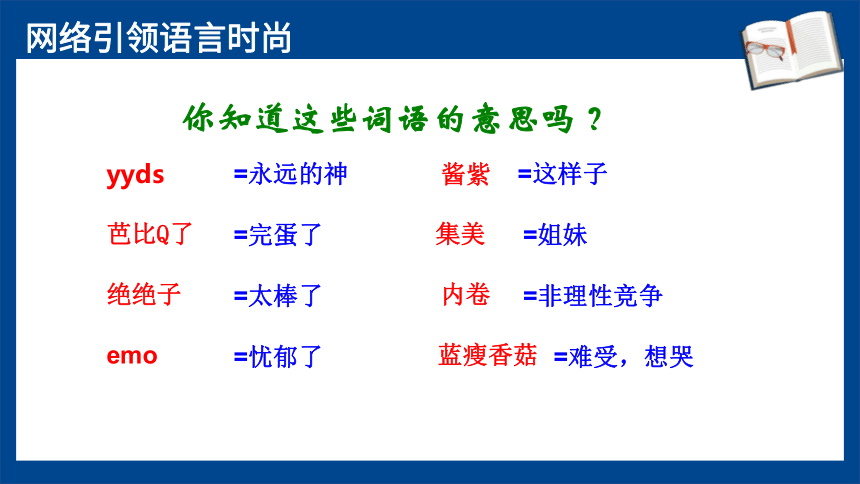 网络引领语言时尚

你知道这些词语的意思吗？

yyds =永远的神
芭比Q了 =完蛋了
绝绝子 =太棒了
emo =忧郁了

酱紫 =这样子
集美 =姐妹
内卷 =非理性竞争
蓝瘦香菇 =难受，想哭